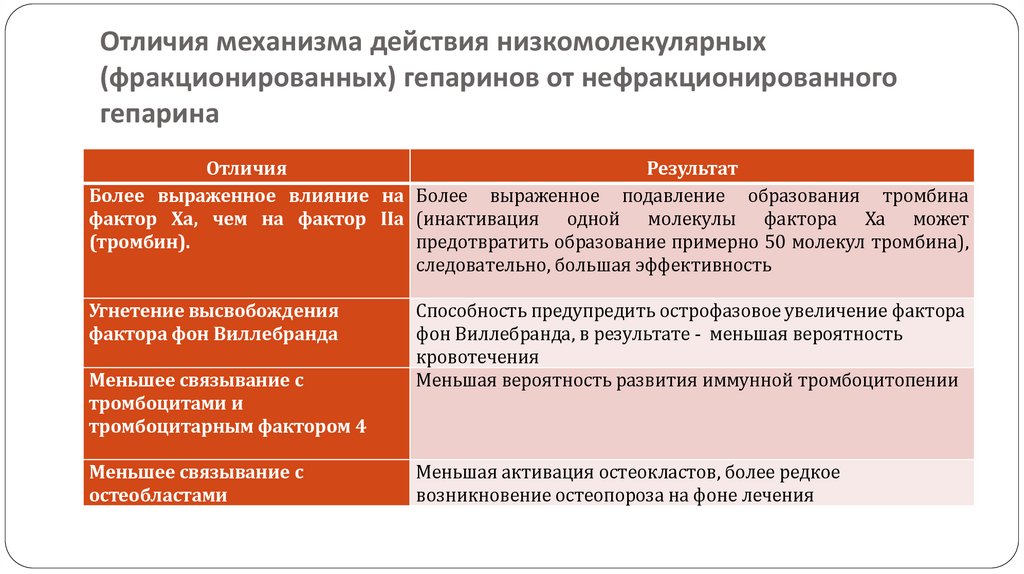 Отличия механизма действия низкомолекулярных (фракционированных) гепаринов от нефракционированного гепарина

| Отличия | Результат |
|---|---|
| Более выраженное влияние на фактор Xa, чем на фактор IIa (тромбин). | Более выраженное подавление образования тромбина (инактивация одной молекулы фактора Xa может предотвратить образование примерно 50 молекул тромбина), следовательно, большая эффективность |
| Угнетение высвобождения фактора фон Виллебранда | Способность предупредить острофазовое увеличение фактора фон Виллебранда, в результате - меньшая вероятность кровотечения |
| Меньшее связывание с тромбоцитами и тромбоцитарным фактором 4 | Меньшая вероятность развития иммунной тромбоцитопении |
| Меньшее связывание с остеобластами | Меньшая активация остеокластов, более редкое возникновение остеопороза на фоне лечения |